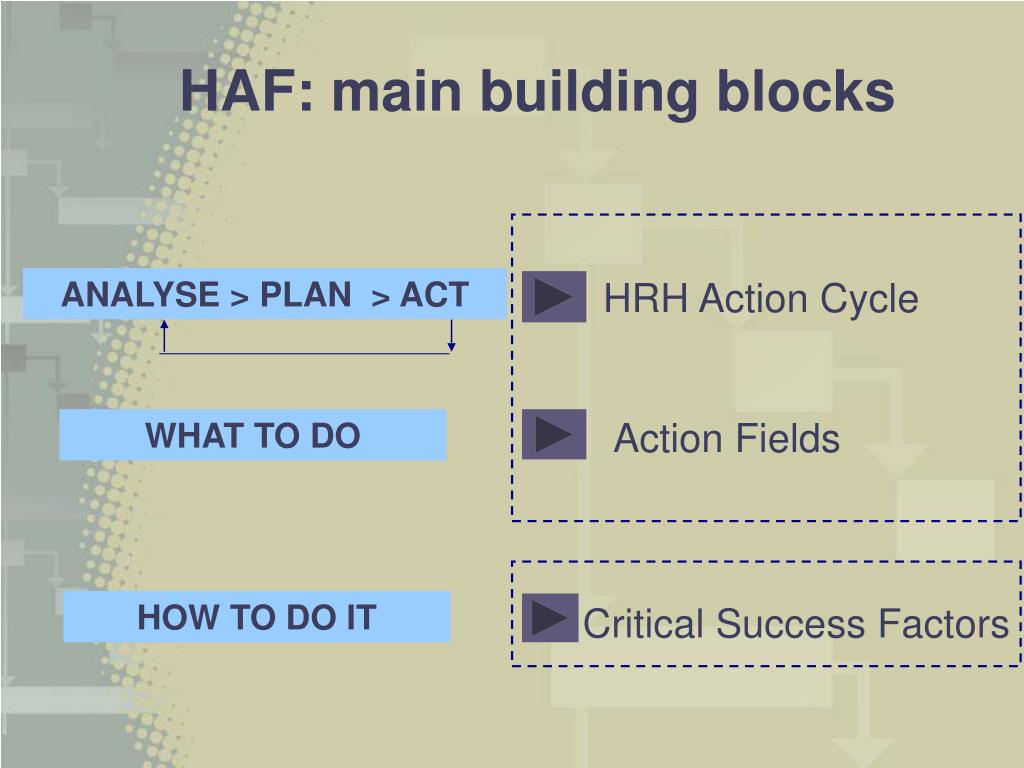 HAF: main building blocks

ANALYSE > PLAN > ACT

HRH Action Cycle

WHAT TO DO

Action Fields

HOW TO DO IT

Critical Success Factors